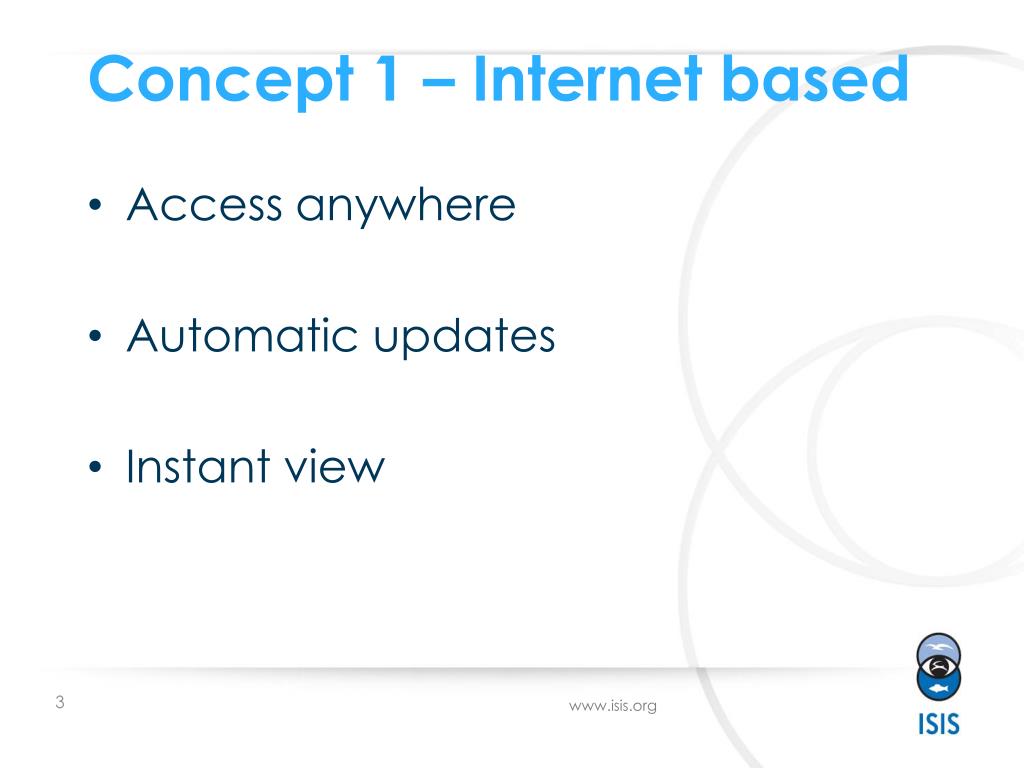 Concept 1 – Internet based

• Access anywhere

• Automatic updates

• Instant view

3

www.isis.org

ISIS